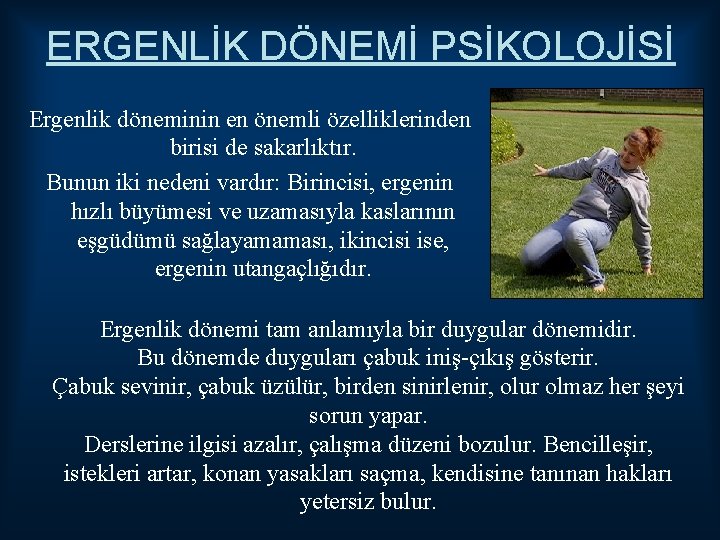 ERGENLİK DÖNEMİ PSİKOLOJİSİ

Ergenlik döneminin en önemli özelliklerinden birisi de sakarlıktır.

Bunun iki nedeni vardır: Birincisi, ergenin hızlı büyümesi ve uzamasıyla kaslarının eşgüdümü sağlayamaması, ikincisi ise, ergenin utangaçlığıdır.

Ergenlik dönemi tam anlamıyla bir duygular dönemidir. Bu dönemde duyguları çabuk iniş-çıkış gösterir. Çabuk sevinir, çabuk üzülür, birden sinirlenir, olur olmaz her şeyi sorun yapar.
Derslerine ilgisi azalır, çalışma düzeni bozulur. Bencilleşir, istekleri artar, konan yasakları saçma, kendisine tanınan hakları yetersiz bulur.